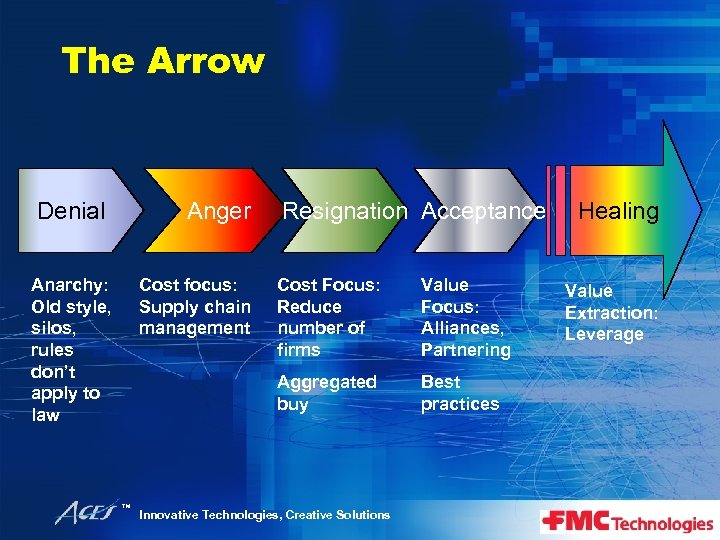 The Arrow

Denial

Anger

Resignation

Acceptance

Healing

Anarchy: Old style, silos, rules don't apply to law

Cost focus: Supply chain management

Cost Focus: Reduce number of firms

Aggregated buy

Value Focus: Alliances, Partnering

Best practices

Value Extraction: Leverage

ACES™ Innovative Technologies, Creative Solutions

FMC Technologies